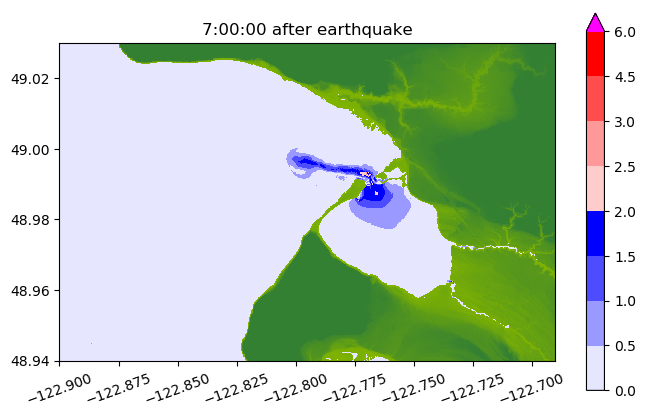 7:00:00 after earthquake

49.02
49.00
48.98
48.96
48.94

−122.900
−122.875
−122.850
−122.825
−122.800
−122.775
−122.750
−122.725
−122.700

6.0
4.5
3.0
2.5
2.0
1.5
1.0
0.5
0.0